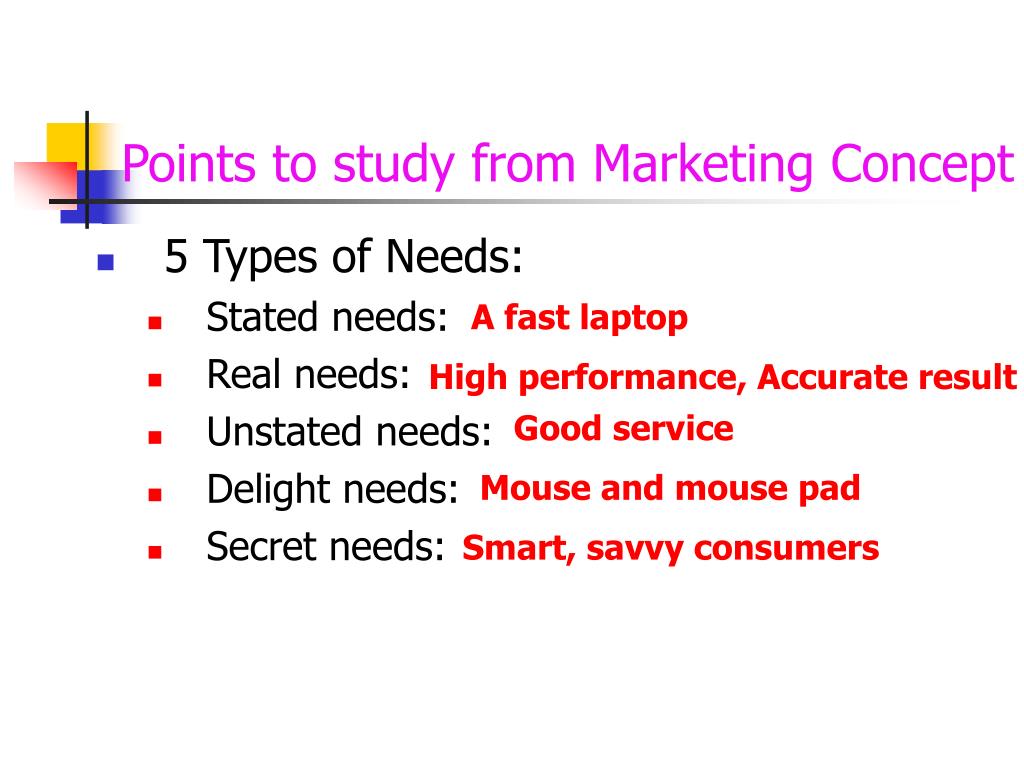 Points to study from Marketing Concept

5 Types of Needs:
Stated needs: A fast laptop
Real needs: High performance, Accurate result
Unstated needs: Good service
Delight needs: Mouse and mouse pad
Secret needs: Smart, savvy consumers